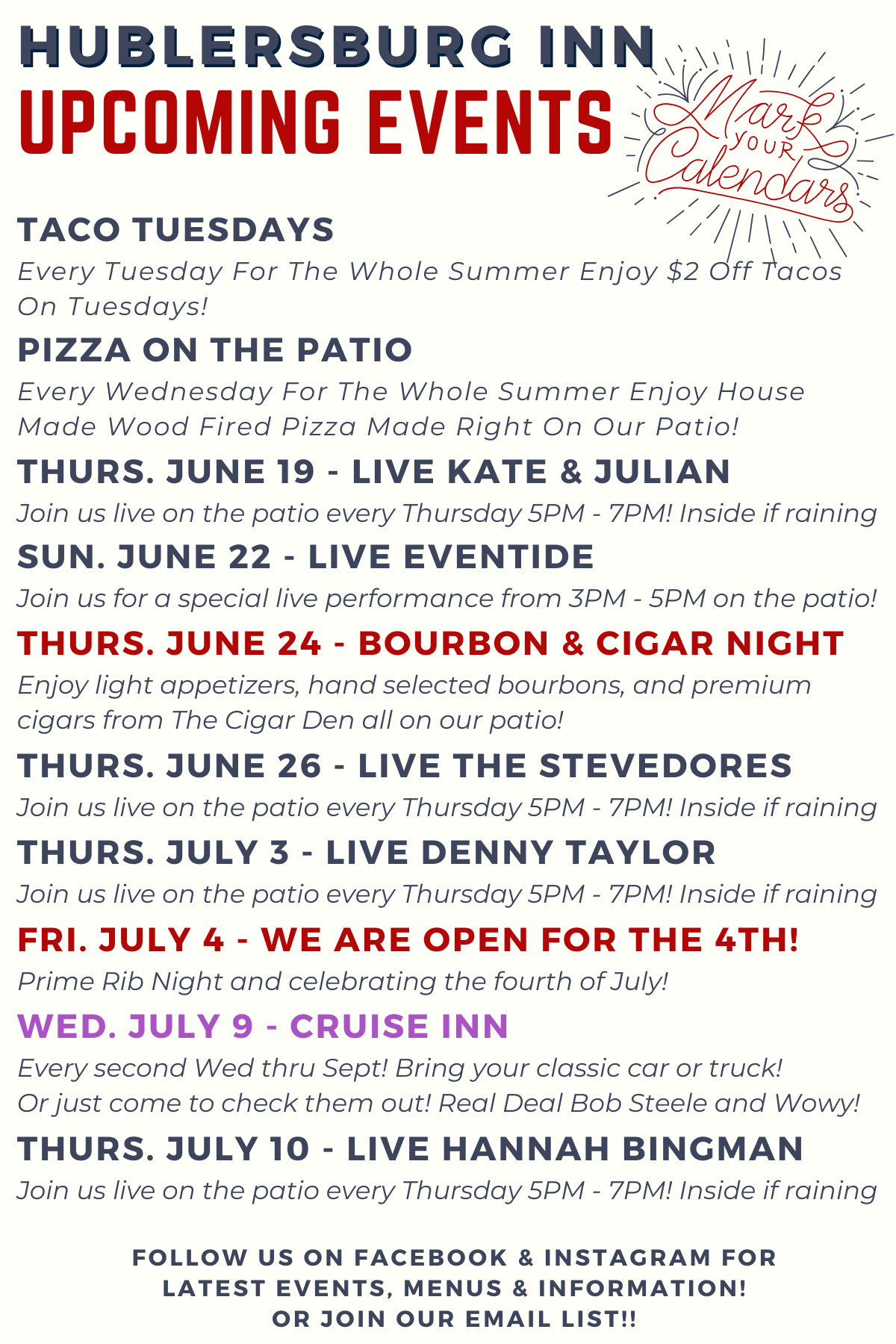 HUBLERSBURG INN
UPCOMING EVENTS

Mark YOUR Calendars

TACO TUESDAYS
Every Tuesday For The Whole Summer Enjoy $2 Off Tacos On Tuesdays!

PIZZA ON THE PATIO
Every Wednesday For The Whole Summer Enjoy House Made Wood Fired Pizza Made Right On Our Patio!

THURS. JUNE 19 - LIVE KATE & JULIAN
Join us live on the patio every Thursday 5PM - 7PM! Inside if raining

SUN. JUNE 22 - LIVE EVENTIDE
Join us for a special live performance from 3PM - 5PM on the patio!

THURS. JUNE 24 - BOURBON & CIGAR NIGHT
Enjoy light appetizers, hand selected bourbons, and premium cigars from The Cigar Den all on our patio!

THURS. JUNE 26 - LIVE THE STEVEDORES
Join us live on the patio every Thursday 5PM - 7PM! Inside if raining

THURS. JULY 3 - LIVE DENNY TAYLOR
Join us live on the patio every Thursday 5PM - 7PM! Inside if raining

FRI. JULY 4 - WE ARE OPEN FOR THE 4TH!
Prime Rib Night and celebrating the fourth of July!

WED. JULY 9 - CRUISE INN
Every second Wed thru Sept! Bring your classic car or truck! Or just come to check them out! Real Deal Bob Steele and Wowy!

THURS. JULY 10 - LIVE HANNAH BINGMAN
Join us live on the patio every Thursday 5PM - 7PM! Inside if raining

FOLLOW US ON FACEBOOK & INSTAGRAM FOR LATEST EVENTS, MENUS & INFORMATION! OR JOIN OUR EMAIL LIST!!